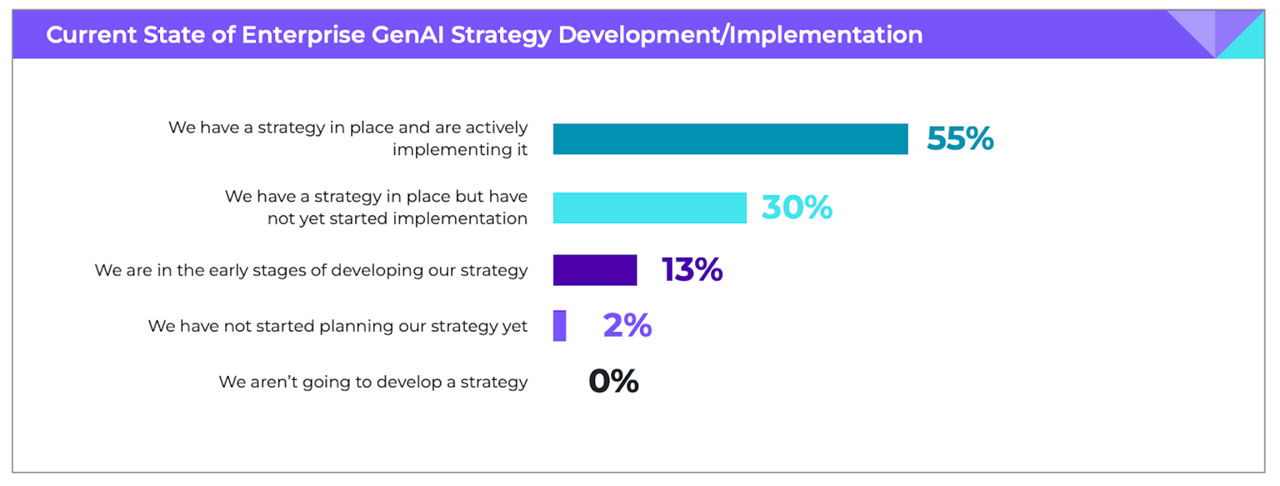 Current State of Enterprise GenAI Strategy Development/Implementation

We have a strategy in place and are actively implementing it 55%

We have a strategy in place but have not yet started implementation 30%

We are in the early stages of developing our strategy 13%

We have not started planning our strategy yet 2%

We aren't going to develop a strategy 0%